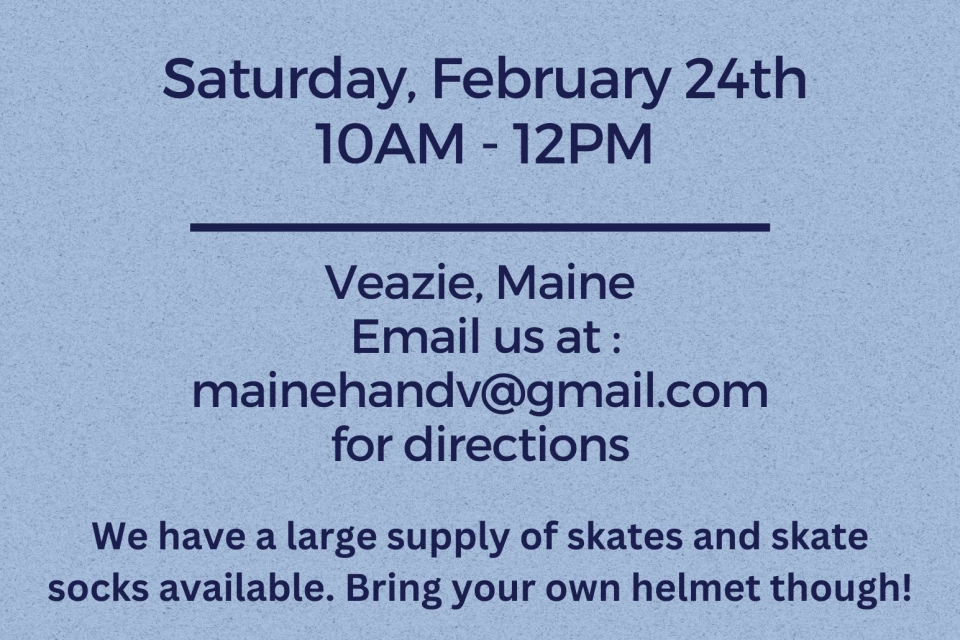 Saturday, February 24th
10AM - 12PM

Veazie, Maine
Email us at :
mainehandv@gmail.com
for directions

We have a large supply of skates and skate socks available. Bring your own helmet though!